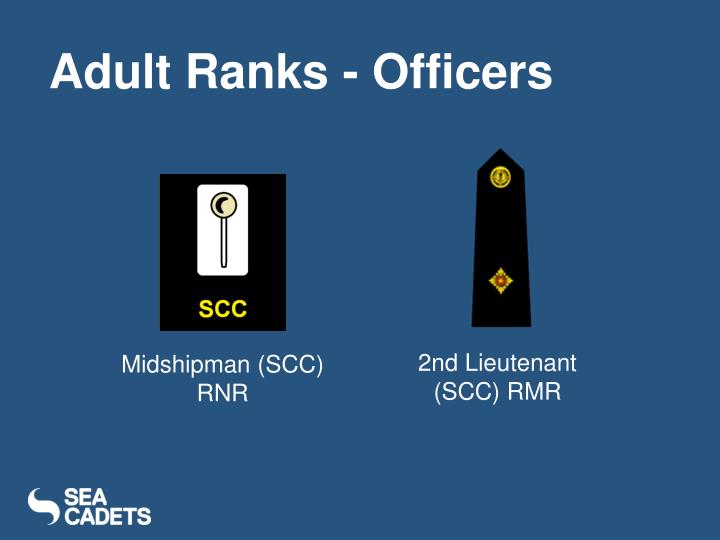 Adult Ranks - Officers

SCC

Midshipman (SCC) RNR

2nd Lieutenant (SCC) RMR

SEA CADETS